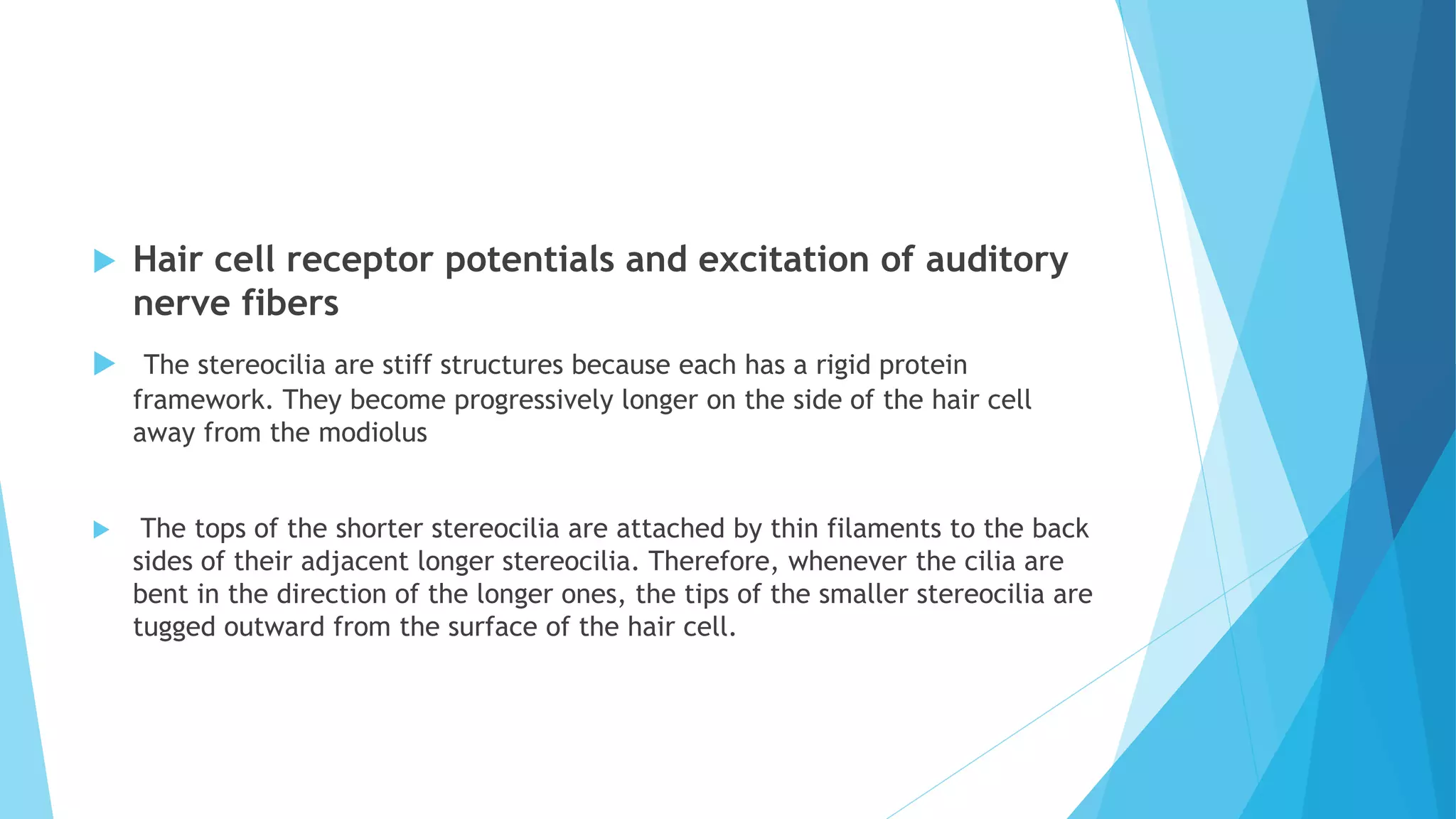 Hair cell receptor potentials and excitation of auditory nerve fibers

The stereocilia are stiff structures because each has a rigid protein framework. They become progressively longer on the side of the hair cell away from the modiolus

The tops of the shorter stereocilia are attached by thin filaments to the back sides of their adjacent longer stereocilia. Therefore, whenever the cilia are bent in the direction of the longer ones, the tips of the smaller stereocilia are tugged outward from the surface of the hair cell.